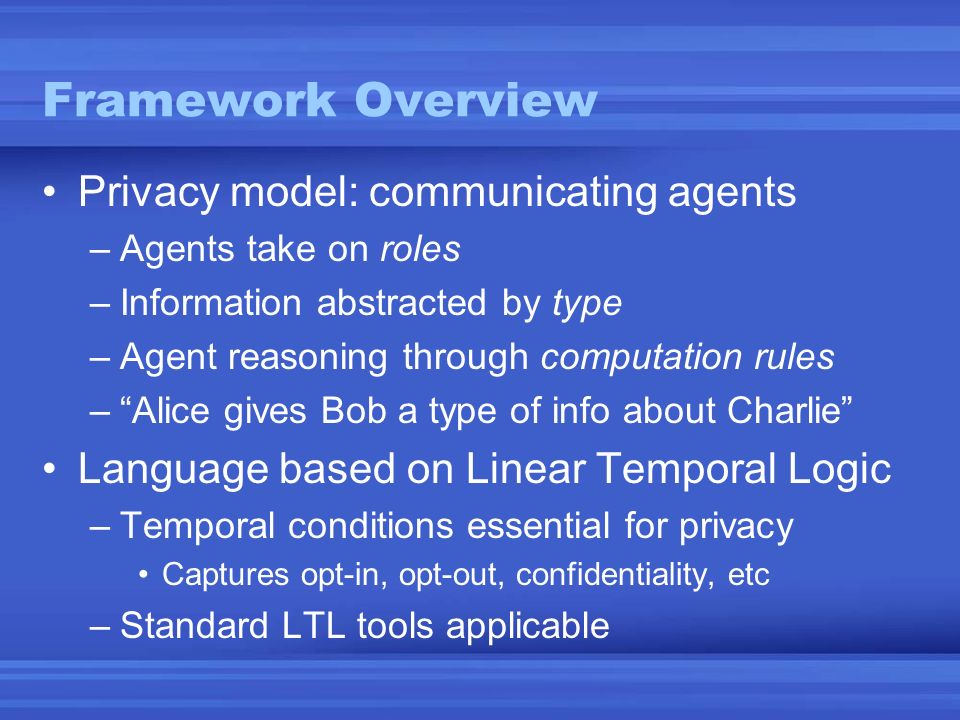 Framework Overview

• Privacy model: communicating agents
– Agents take on roles
– Information abstracted by type
– Agent reasoning through computation rules
– “Alice gives Bob a type of info about Charlie”

• Language based on Linear Temporal Logic
– Temporal conditions essential for privacy
• Captures opt-in, opt-out, confidentiality, etc
– Standard LTL tools applicable